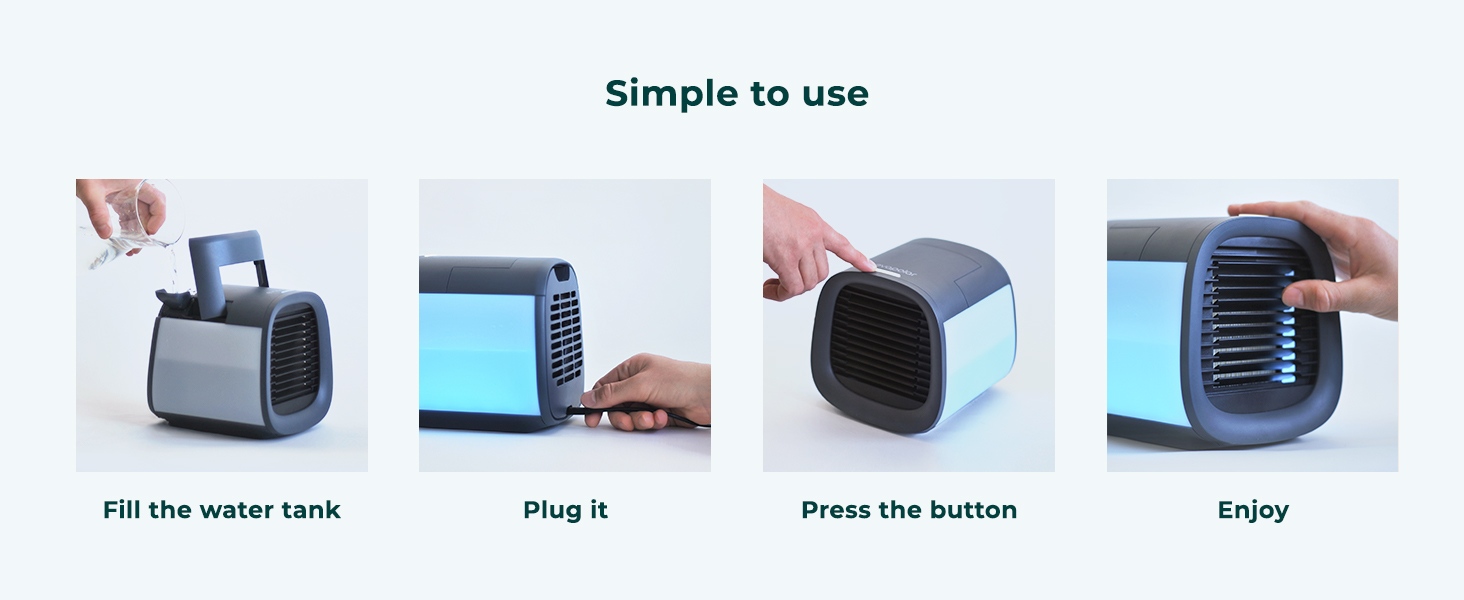 Simple to use

Fill the water tank

Plug it

Press the button

Enjoy